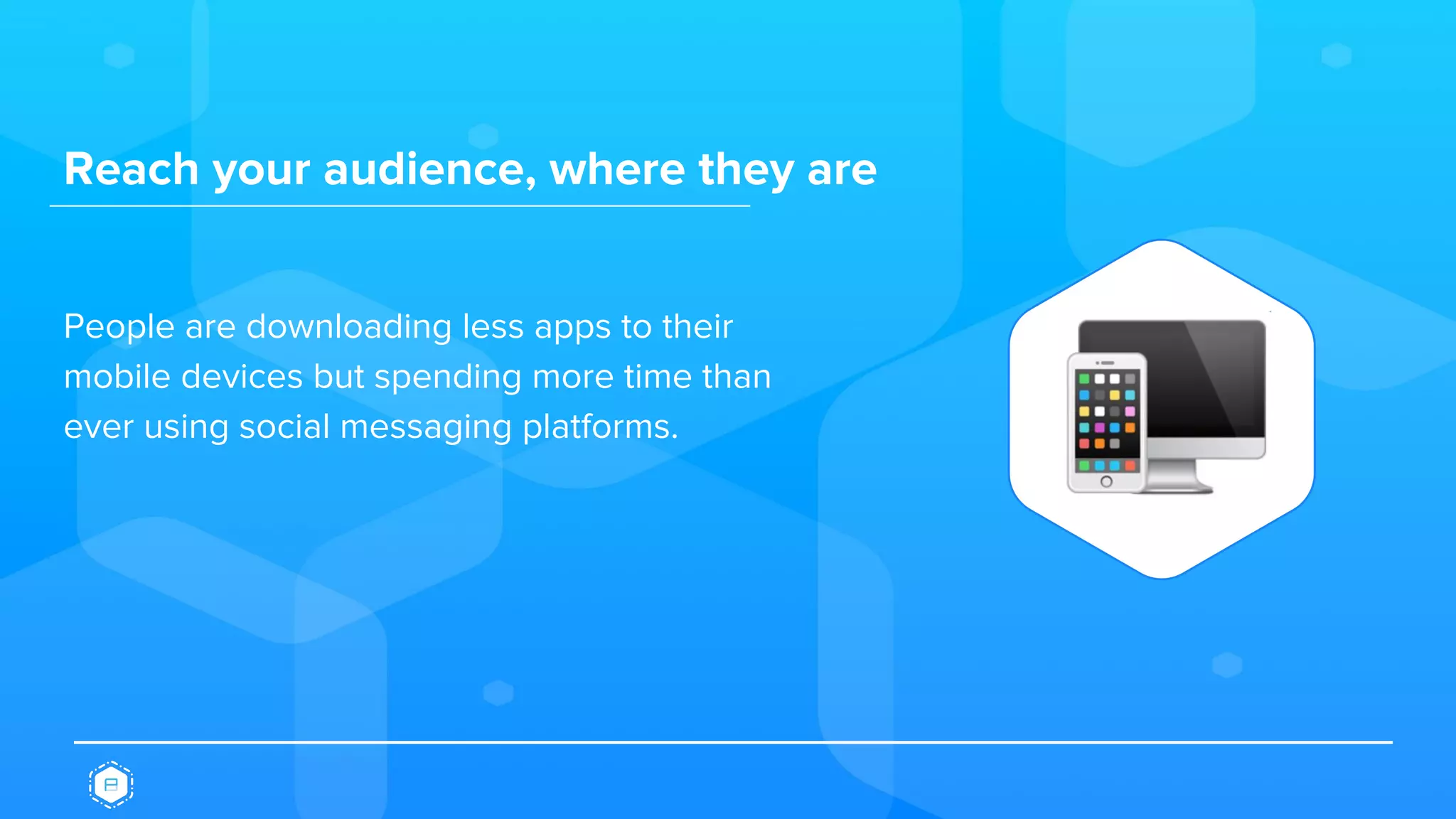 Reach your audience, where they are

People are downloading less apps to their mobile devices but spending more time than ever using social messaging platforms.